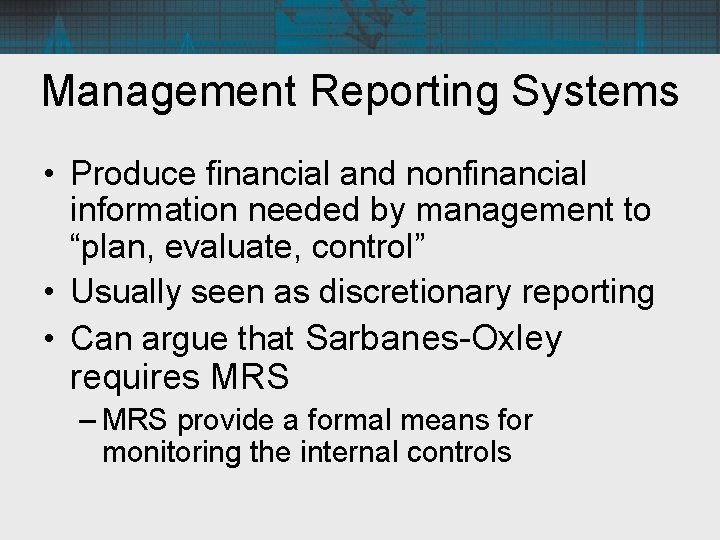 Management Reporting Systems

• Produce financial and nonfinancial information needed by management to “plan, evaluate, control”
• Usually seen as discretionary reporting
• Can argue that Sarbanes-Oxley requires MRS
– MRS provide a formal means for monitoring the internal controls